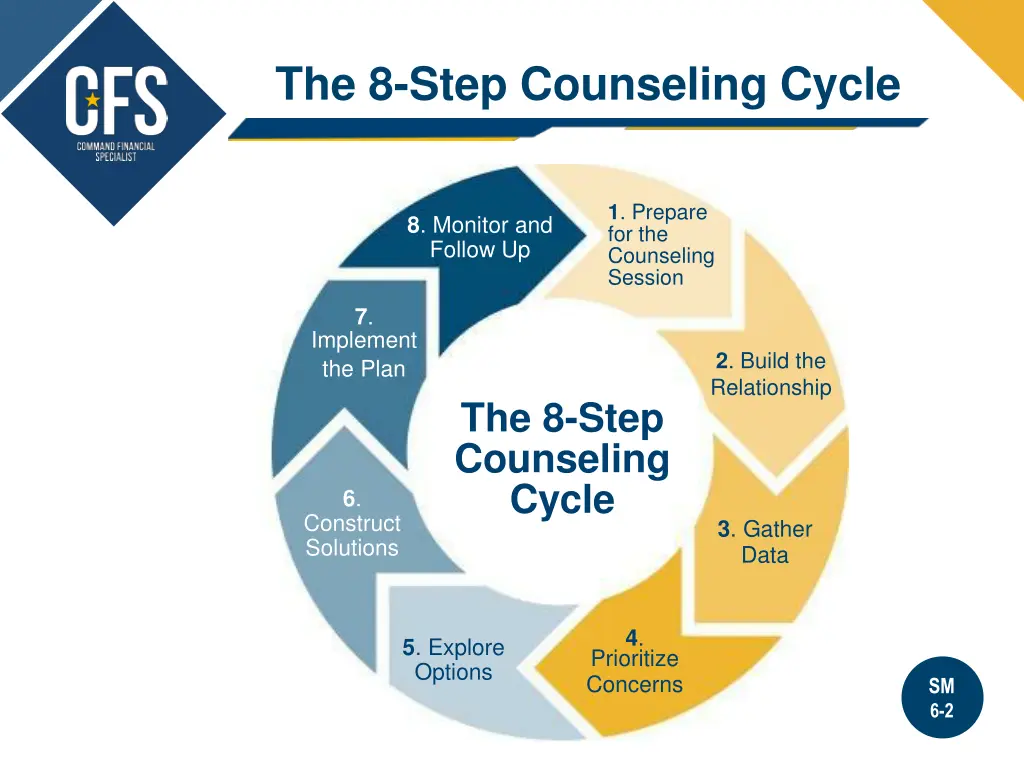 CFS
COMMAND FINANCIAL SPECIALIST

The 8-Step Counseling Cycle

1. Prepare for the Counseling Session

2. Build the Relationship

3. Gather Data

4. Prioritize Concerns

5. Explore Options

6. Construct Solutions

7. Implement the Plan

8. Monitor and Follow Up

The 8-Step Counseling Cycle

SM 6-2